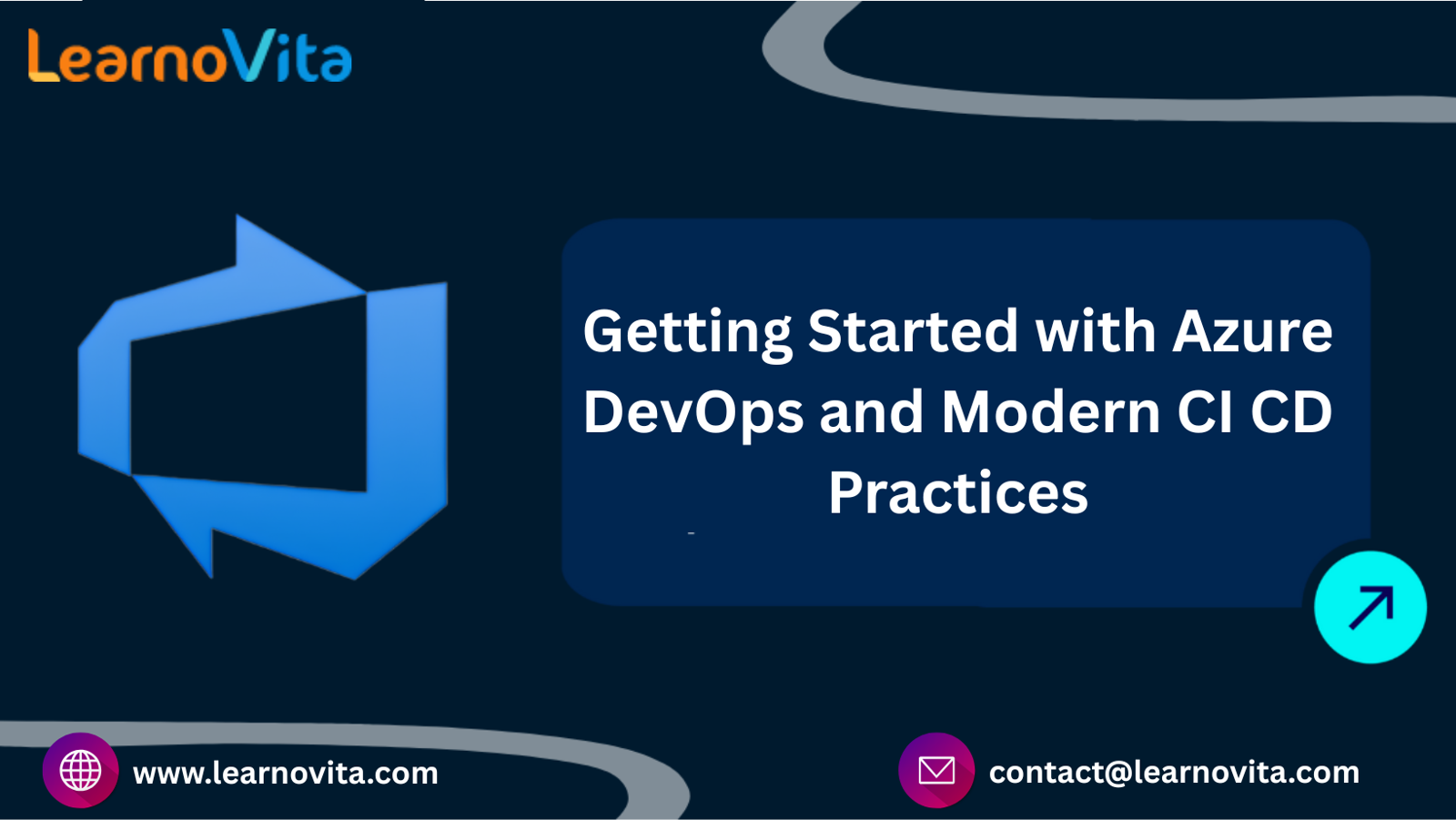 LearnoVita

Getting Started with Azure DevOps and Modern CI CD Practices

www.learnovita.com

contact@learnovita.com